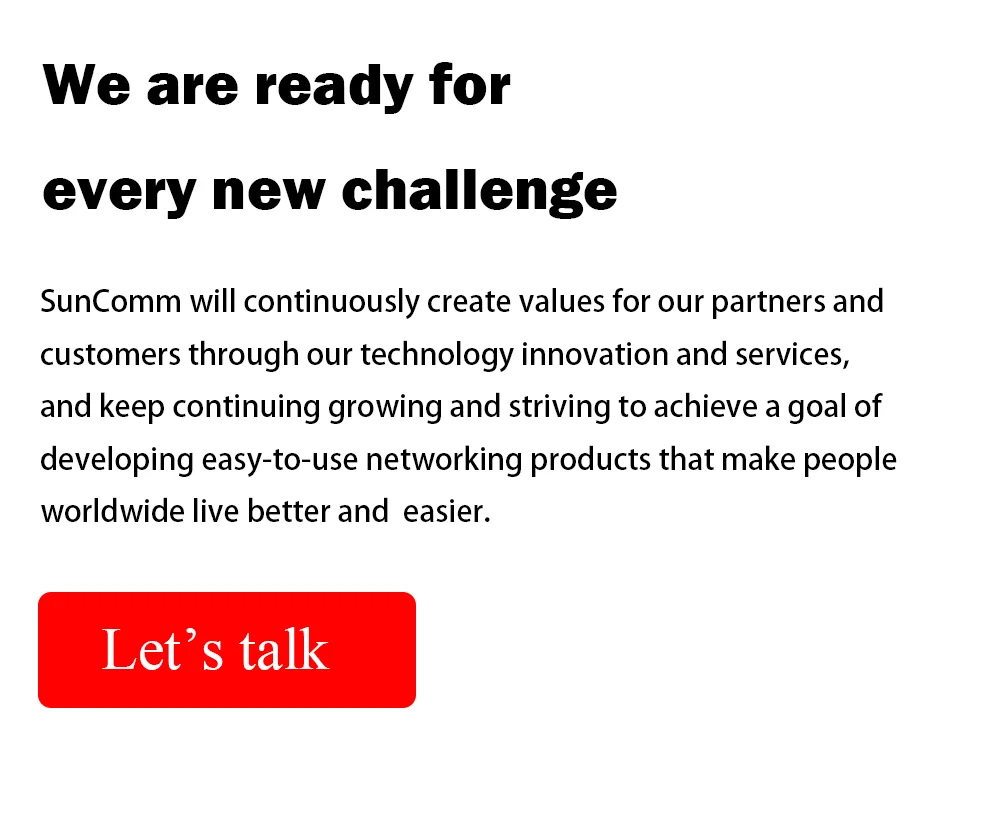 We are ready for
every new challenge

SunComm will continuously create values for our partners and customers through our technology innovation and services, and keep continuing growing and striving to achieve a goal of developing easy-to-use networking products that make people worldwide live better and easier.

Let’s talk